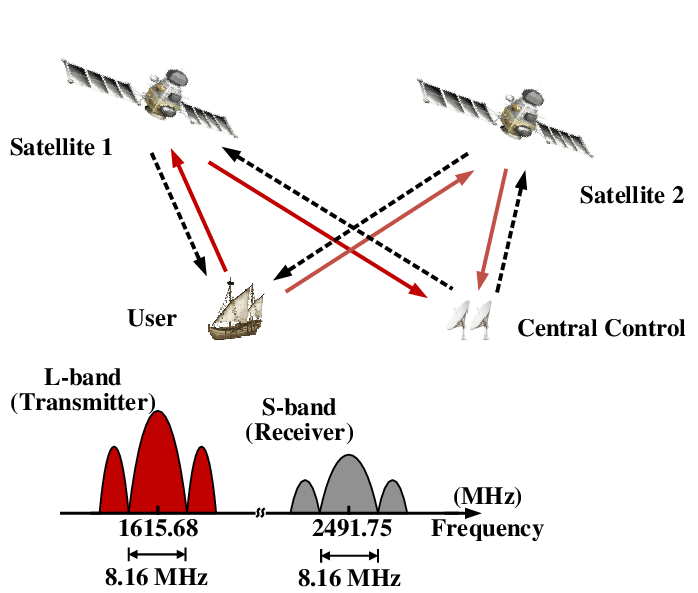 Satellite 1

Satellite 2

User

Central Control

L-band
(Transmitter)

S-band
(Receiver)

(MHz)

1615.68

2491.75

Frequency

8.16 MHz

8.16 MHz